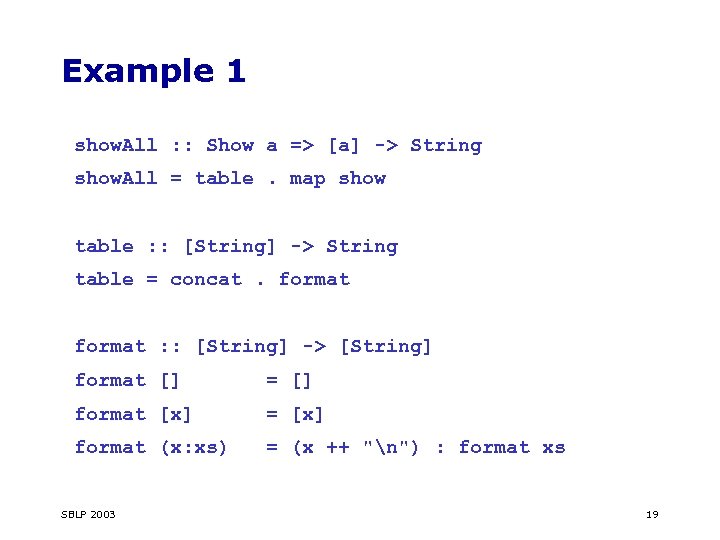 Example 1

showAll :: Show a => [a] -> String
showAll = table . map show

table :: [String] -> String
table = concat . format

format :: [String] -> [String]
format [] = []
format [x] = [x]
format (x:xs) = (x ++ "\n") : format xs

SBLP 2003

19